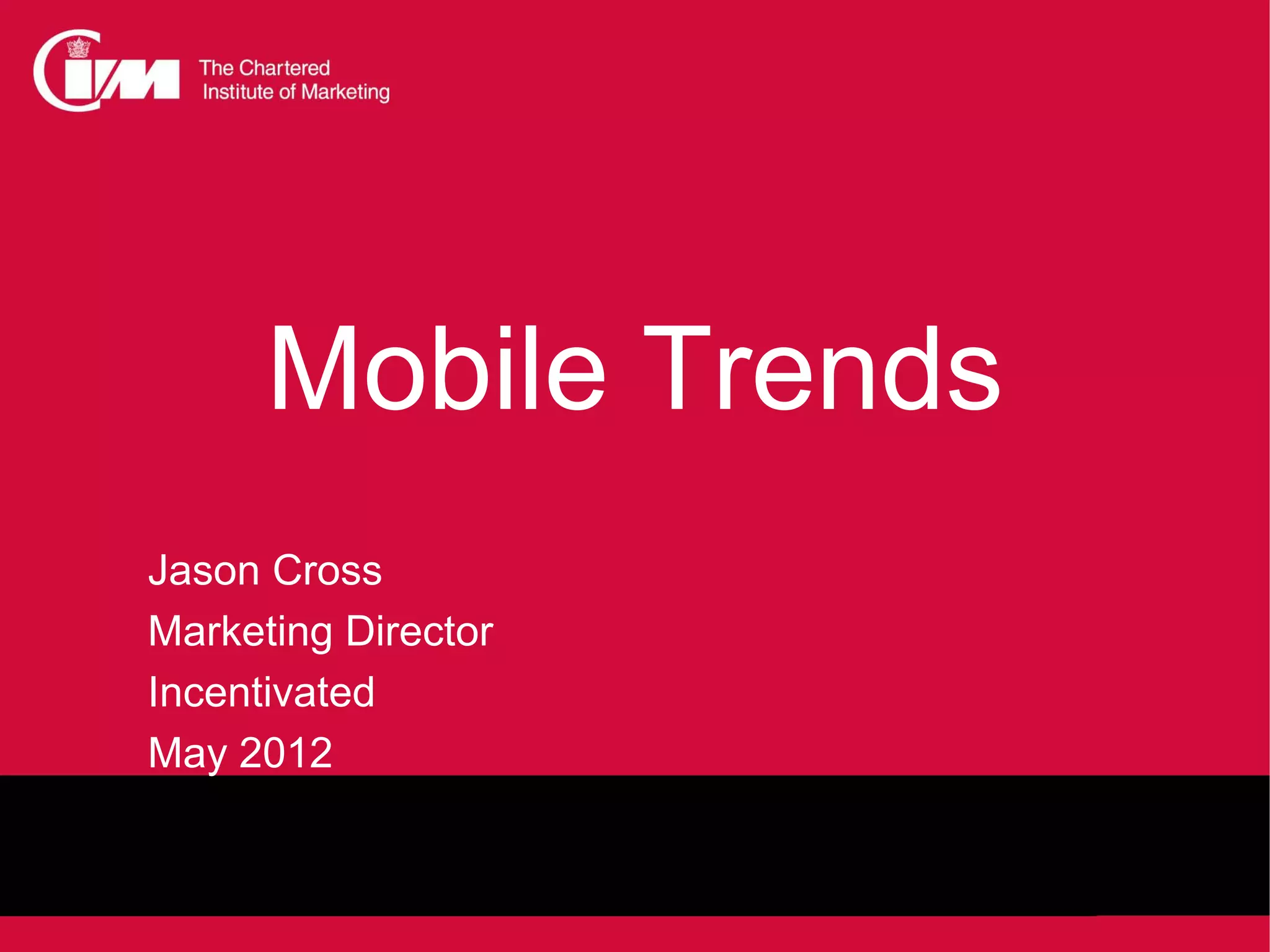 CIM The Chartered Institute of Marketing

Mobile Trends

Jason Cross
Marketing Director
Incentivated
May 2012